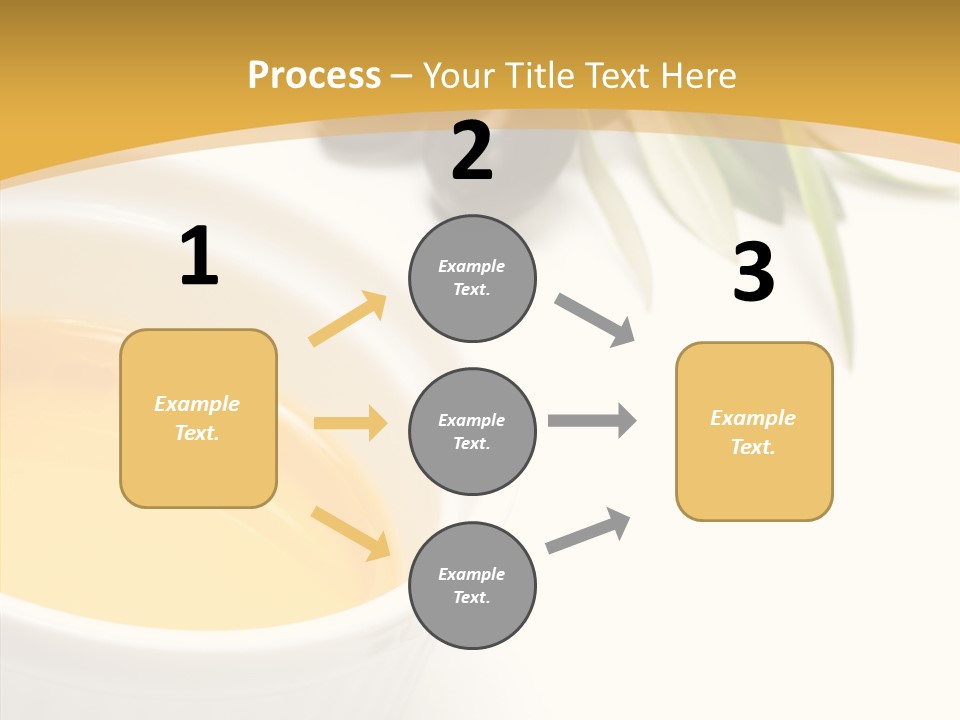 Process – Your Title Text Here

1

Example Text.

2

Example Text.

Example Text.

Example Text.

3

Example Text.